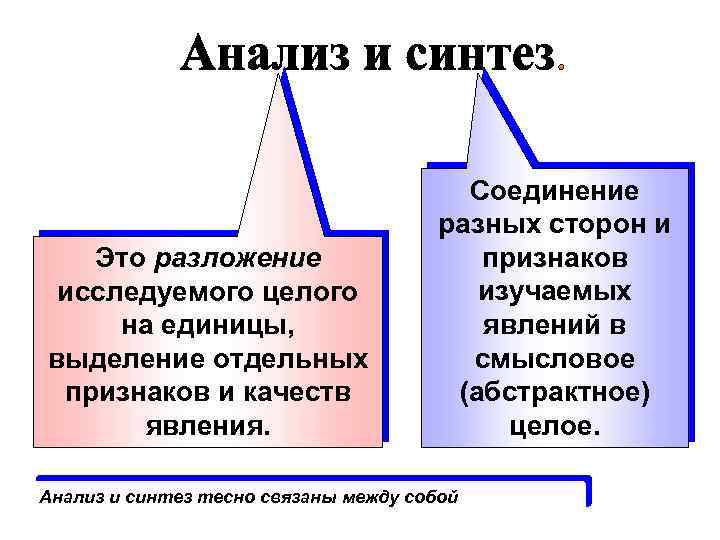 Анализ и синтез.

Это разложение исследуемого целого на единицы, выделение отдельных признаков и качеств явления.

Соединение разных сторон и признаков изучаемых явлений в смысловое (абстрактное) целое.

Анализ и синтез тесно связаны между собой